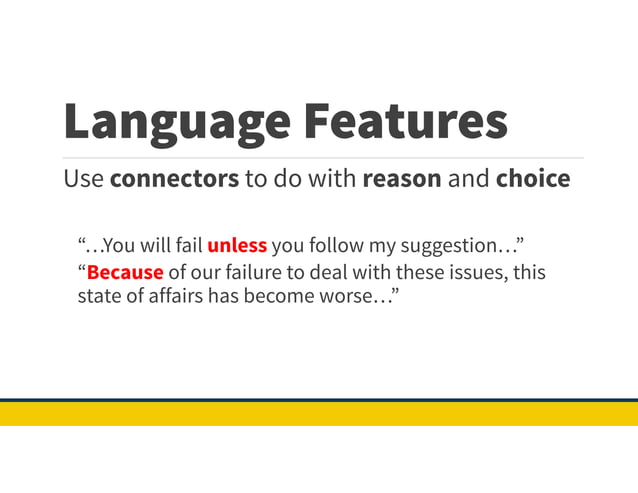 Language Features

Use connectors to do with reason and choice

“…You will fail unless you follow my suggestion…”

“Because of our failure to deal with these issues, this state of affairs has become worse…”